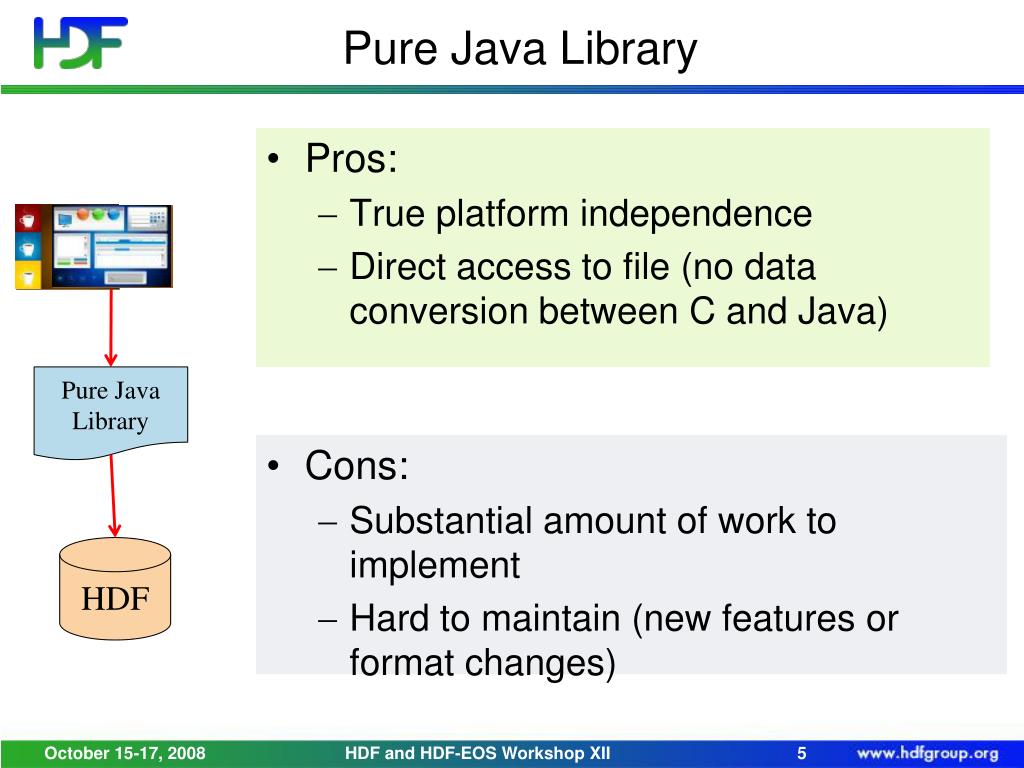 HDF

Pure Java Library

Pure Java Library

HDF

• Pros:
– True platform independence
– Direct access to file (no data conversion between C and Java)

• Cons:
– Substantial amount of work to implement
– Hard to maintain (new features or format changes)

October 15-17, 2008 HDF and HDF-EOS Workshop XII 5 www.hdfgroup.org